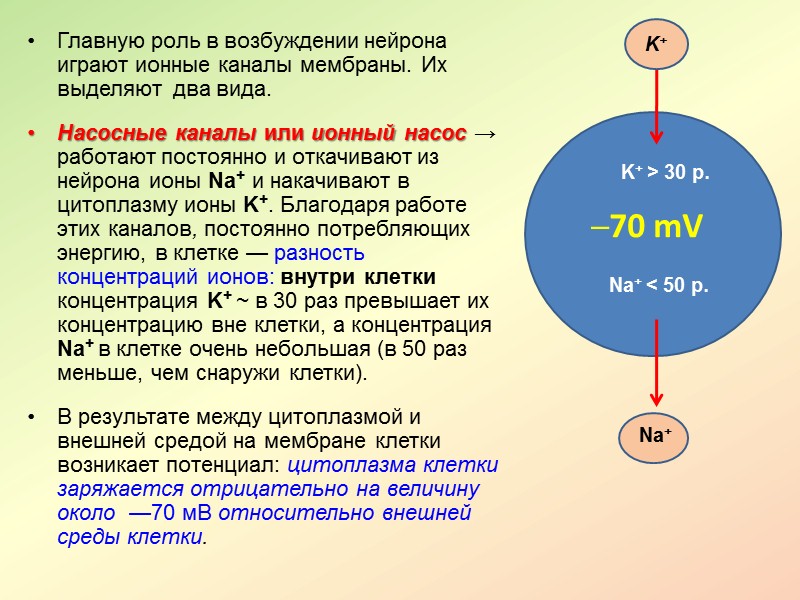 • Главную роль в возбуждении нейрона играют ионные каналы мембраны. Их выделяют два вида.

• Насосные каналы или ионный насос → работают постоянно и откачивают из нейрона ионы $Na^+$ и накачивают в цитоплазму ионы $K^+$. Благодаря работе этих каналов, постоянно потребляющих энергию, в клетке — разность концентраций ионов: внутри клетки концентрация $K^+$ ~ в 30 раз превышает их концентрацию вне клетки, а концентрация $Na^+$ в клетке очень небольшая (в 50 раз меньше, чем снаружи клетки).

• В результате между цитоплазмой и внешней средой на мембране клетки возникает потенциал: цитоплазма клетки заряжается отрицательно на величину около —70 мВ относительно внешней среды клетки.

$K^+$

$K^+$ > 30 р.

–70 mV

$Na^+$ < 50 р.

$Na^+$